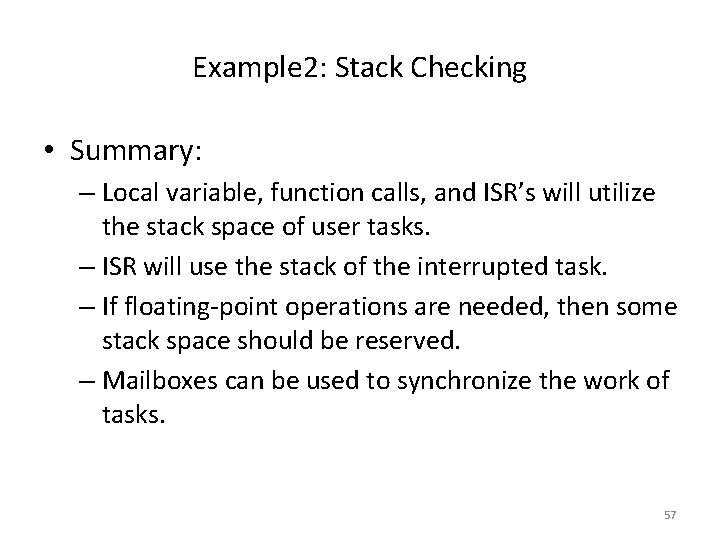 Example2: Stack Checking

• Summary:
– Local variable, function calls, and ISR's will utilize the stack space of user tasks.
– ISR will use the stack of the interrupted task.
– If floating-point operations are needed, then some stack space should be reserved.
– Mailboxes can be used to synchronize the work of tasks.

57